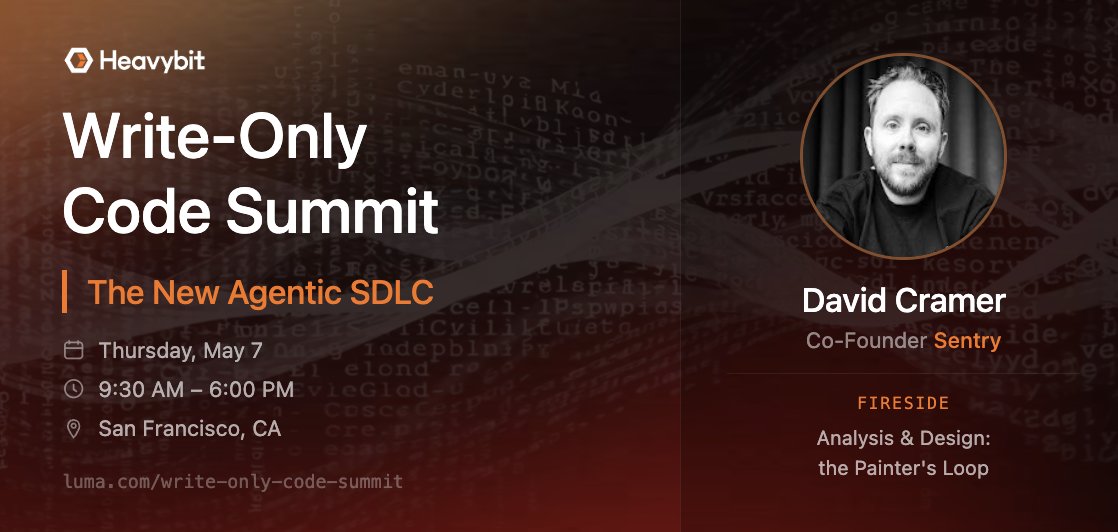 Heavybit

Write-Only Code Summit

The New Agentic SDLC

Thursday, May 7

9:30 AM – 6:00 PM

San Francisco, CA

luma.com/write-only-code-summit

David Cramer

Co-Founder Sentry

FIRESIDE

Analysis & Design: the Painter's Loop